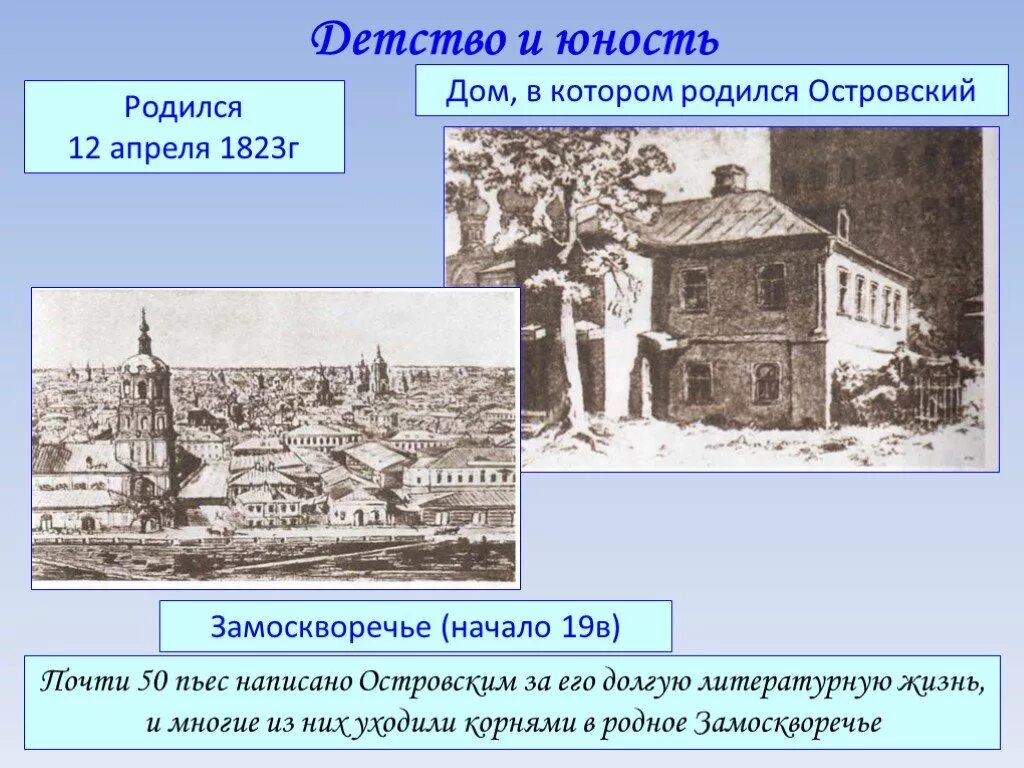 Детство и юность

Родился
12 апреля 1823г

Дом, в котором родился Островский

Замоскворечье (начало 19в)

Почти 50 пьес написано Островским за его долгую литературную жизнь, и многие из них уходили корнями в родное Замоскворечье